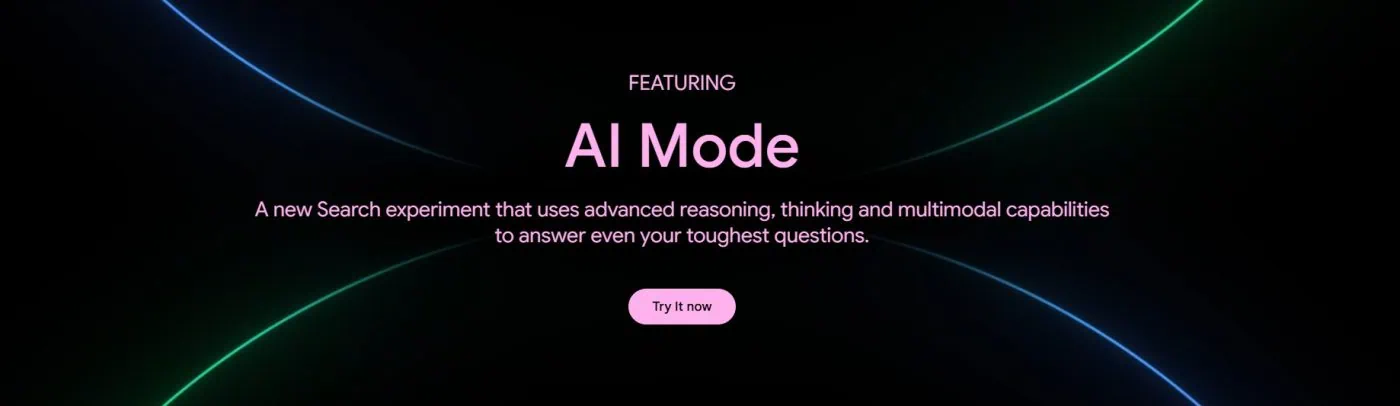 FEATURING

AI Mode

A new Search experiment that uses advanced reasoning, thinking and multimodal capabilities to answer even your toughest questions.

Try It now